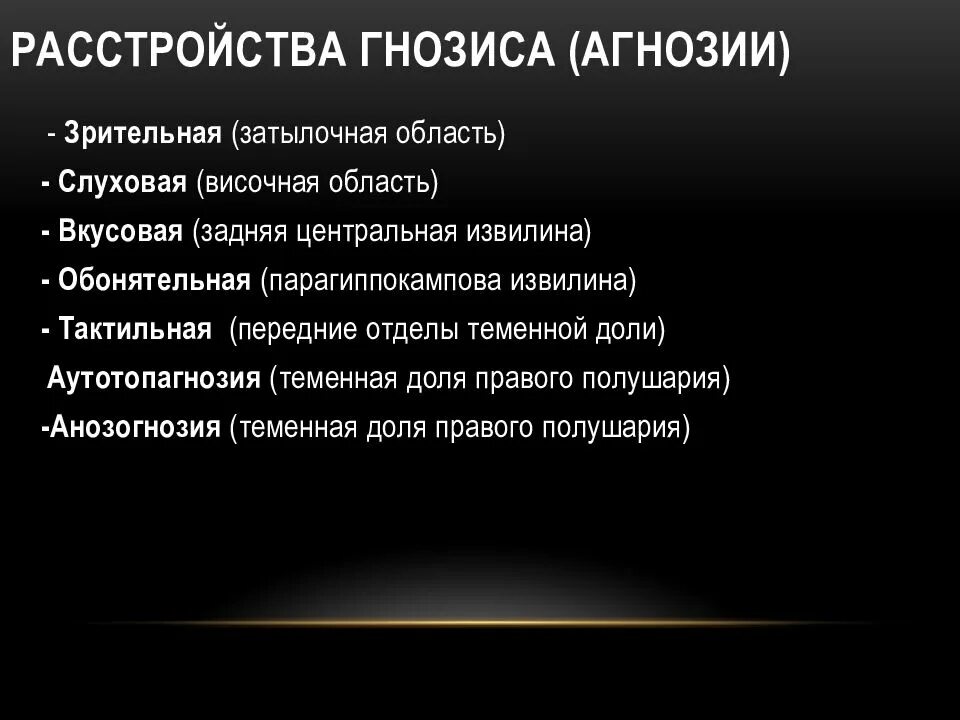 РАССТРОЙСТВА ГНОЗИСА (АГНОЗИИ)

- Зрительная (затылочная область)
- Слуховая (височная область)
- Вкусовая (задняя центральная извилина)
- Обонятельная (парагиппокампова извилина)
- Тактильная (передние отделы теменной доли)
Аутотопагнозия (теменная доля правого полушария)
-Анозогнозия (теменная доля правого полушария)